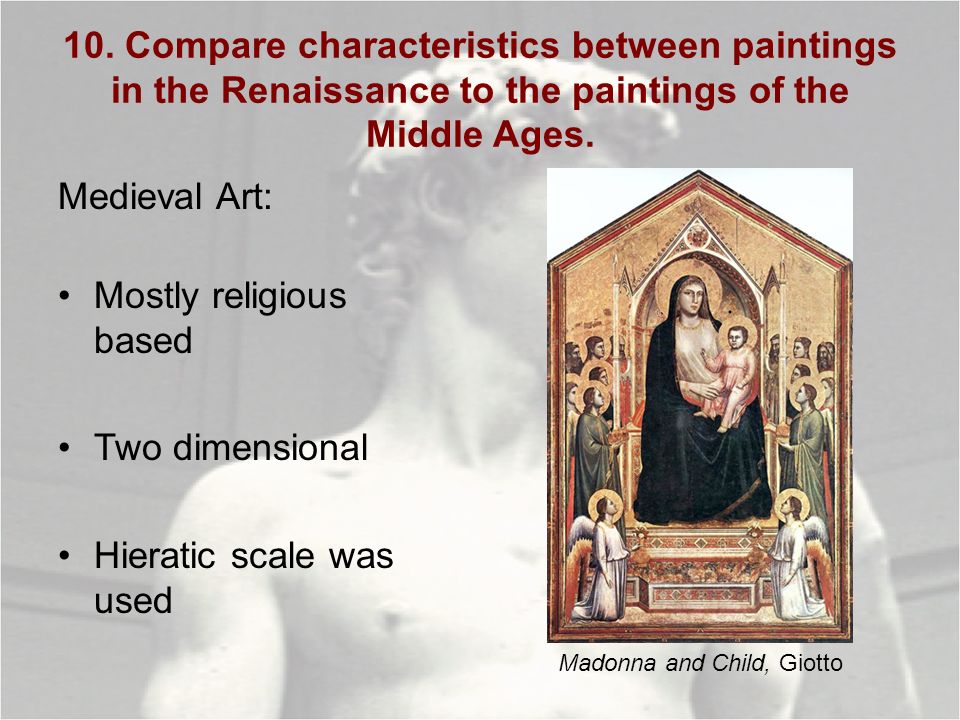 10. Compare characteristics between paintings in the Renaissance to the paintings of the Middle Ages.

Medieval Art:

• Mostly religious based

• Two dimensional

• Hieratic scale was used

Madonna and Child, Giotto